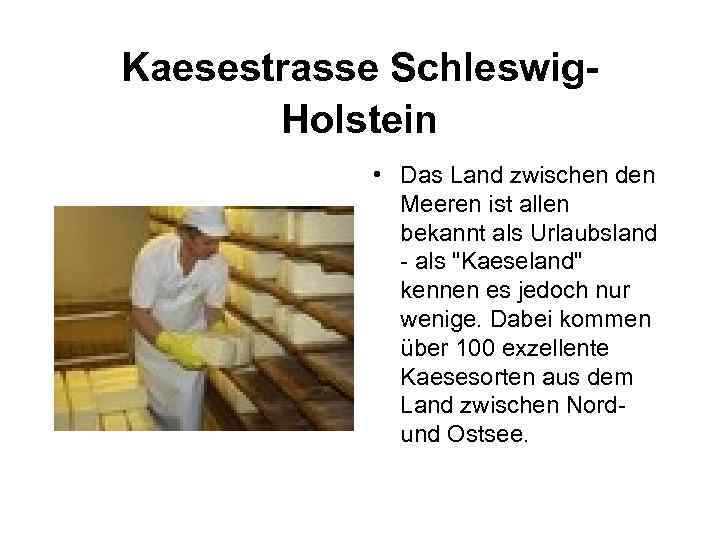 Kaesestrasse Schleswig-Holstein

• Das Land zwischen den Meeren ist allen bekannt als Urlaubsland - als "Kaeseland" kennen es jedoch nur wenige. Dabei kommen über 100 exzellente Kaesesorten aus dem Land zwischen Nord- und Ostsee.